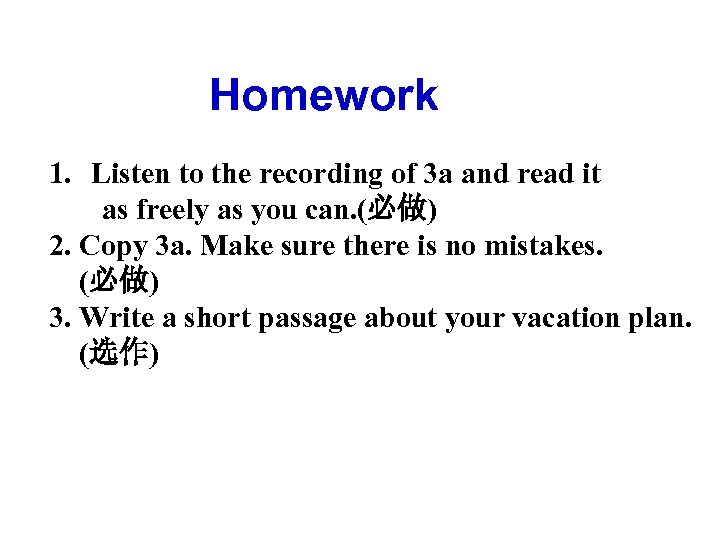 Homework

1. Listen to the recording of 3a and read it as freely as you can.(必做)
2. Copy 3a. Make sure there is no mistakes. (必做)
3. Write a short passage about your vacation plan. (选作)